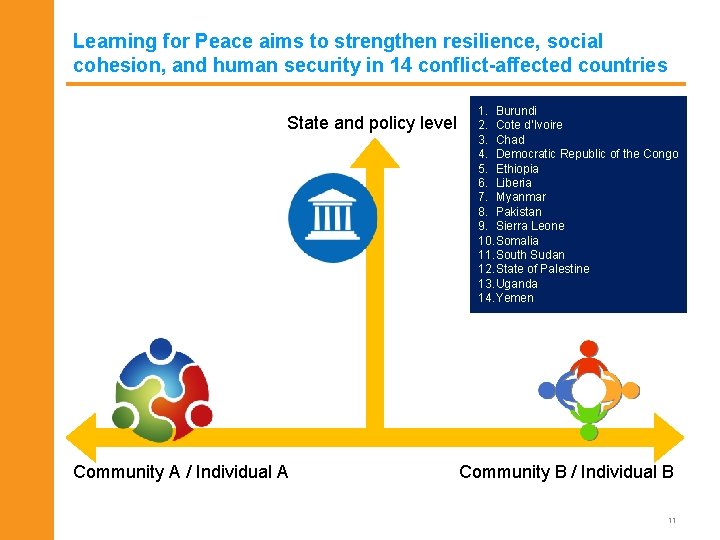 Learning for Peace aims to strengthen resilience, social cohesion, and human security in 14 conflict-affected countries

State and policy level

1. Burundi
2. Cote d'Ivoire
3. Chad
4. Democratic Republic of the Congo
5. Ethiopia
6. Liberia
7. Myanmar
8. Pakistan
9. Sierra Leone
10. Somalia
11. South Sudan
12. State of Palestine
13. Uganda
14. Yemen

Community A / Individual A

Community B / Individual B

11